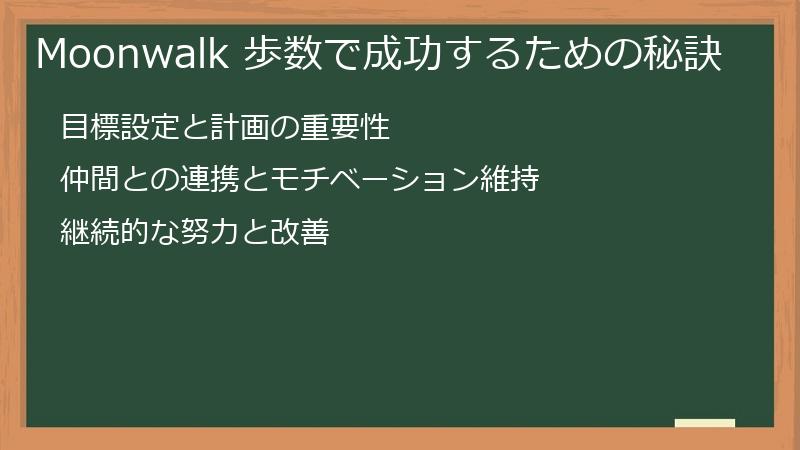 Moonwalk 歩数で成功するための秘訣

目標設定と計画の重要性

仲間との連携とモチベーション維持

継続的な努力と改善